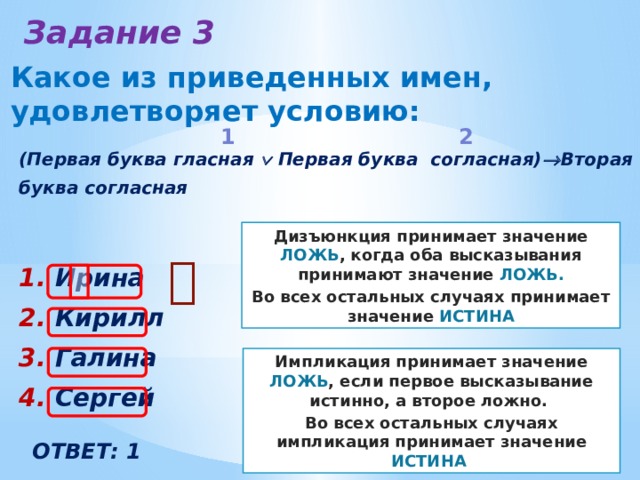 Задание 3

Какое из приведенных имен, удовлетворяет условию:

1 2

(Первая буква гласная $\vee$ Первая буква согласная)$\rightarrow$Вторая буква согласная

1. Ирина
2. Кирилл
3. Галина
4. Сергей

ОТВЕТ: 1

Дизъюнкция принимает значение ЛОЖЬ, когда оба высказывания принимают значение ЛОЖЬ.
Во всех остальных случаях принимает значение ИСТИНА

Импликация принимает значение ЛОЖЬ, если первое высказывание истинно, а второе ложно.
Во всех остальных случаях импликация принимает значение ИСТИНА